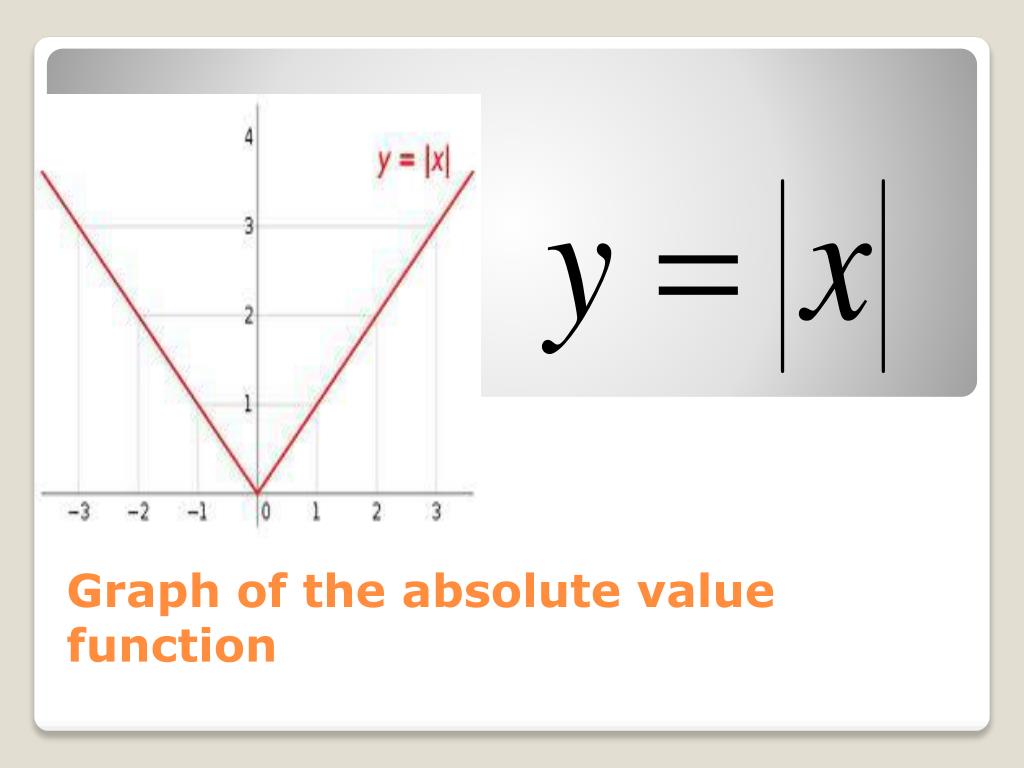 4
$y = |x|$
3
2
1
−3 −2 −1 0 1 2 3

$y = |x|$

Graph of the absolute value function